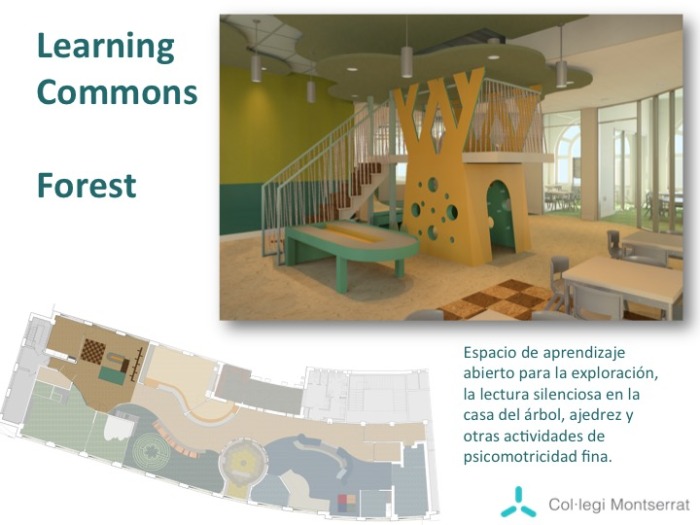 Learning Commons

Forest

Espacio de aprendizaje abierto para la exploración, la lectura silenciosa en la casa del árbol, ajedrez y otras actividades de psicomotricidad fina.

Col·legi Montserrat